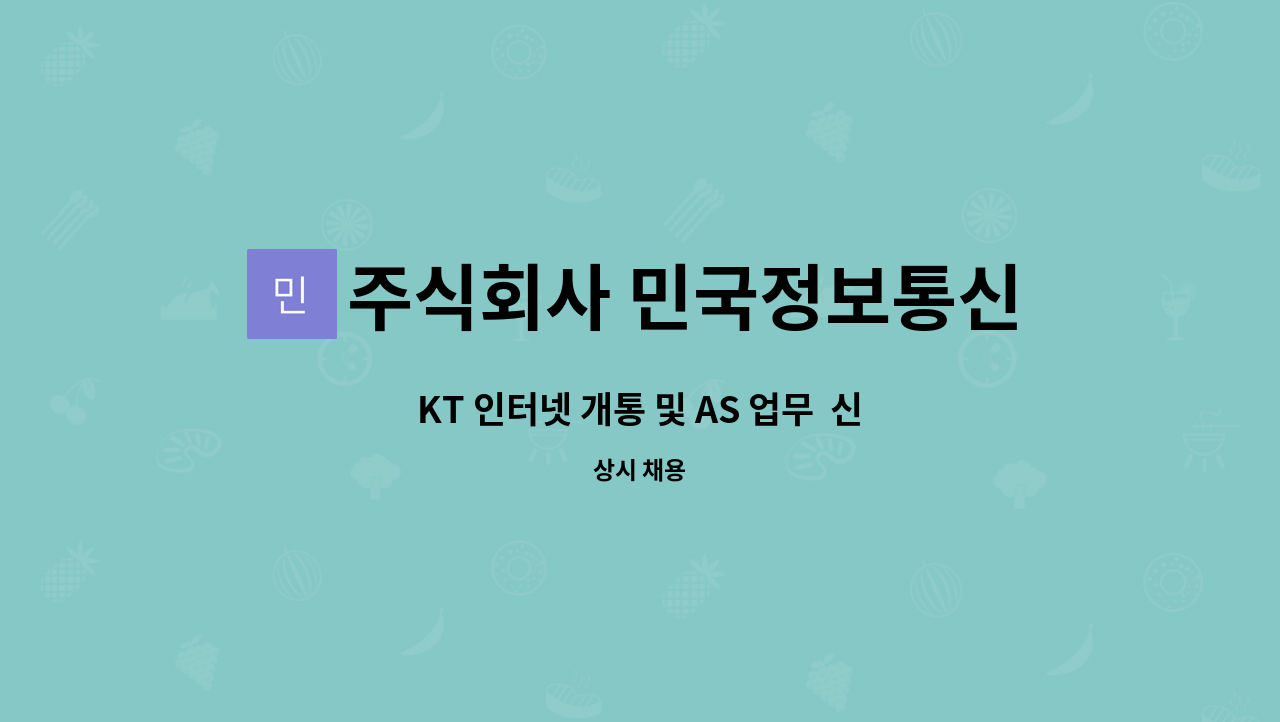 민

주식회사 민국정보통신

KT 인터넷 개통 및 AS 업무 신

상시 채용